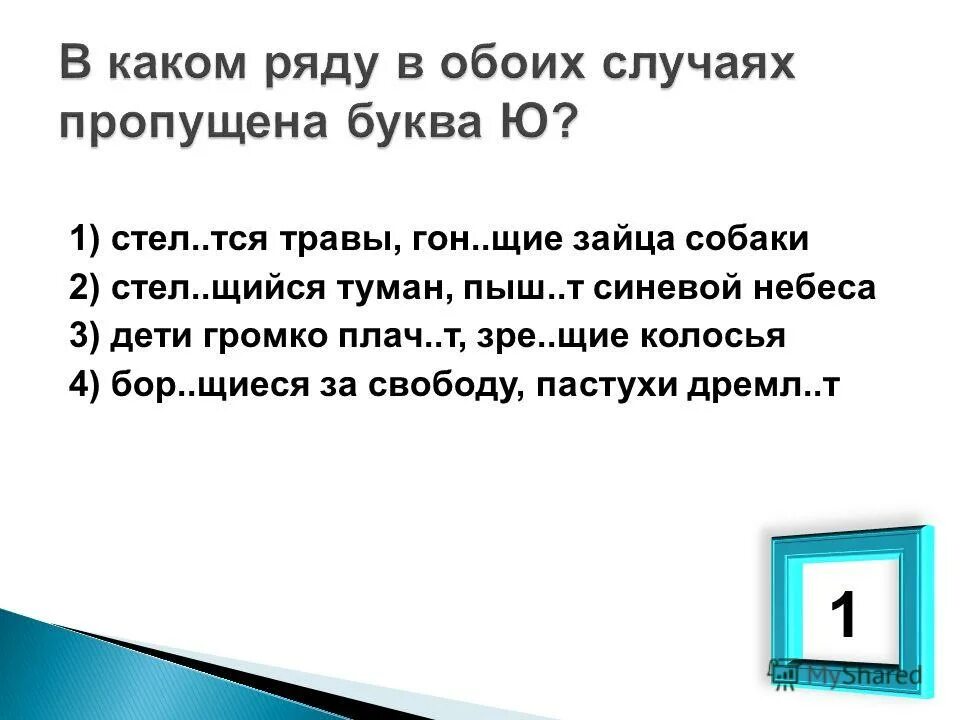 В каком ряду в обоих случаях пропущена буква Ю?

1) стел..тся травы, гон..щие зайца собаки
2) стел..щийся туман, пыш..т синевой небеса
3) дети громко плач..т, зре..щие колосья
4) бор..щиеся за свободу, пастухи дремл..т

1

MyShared